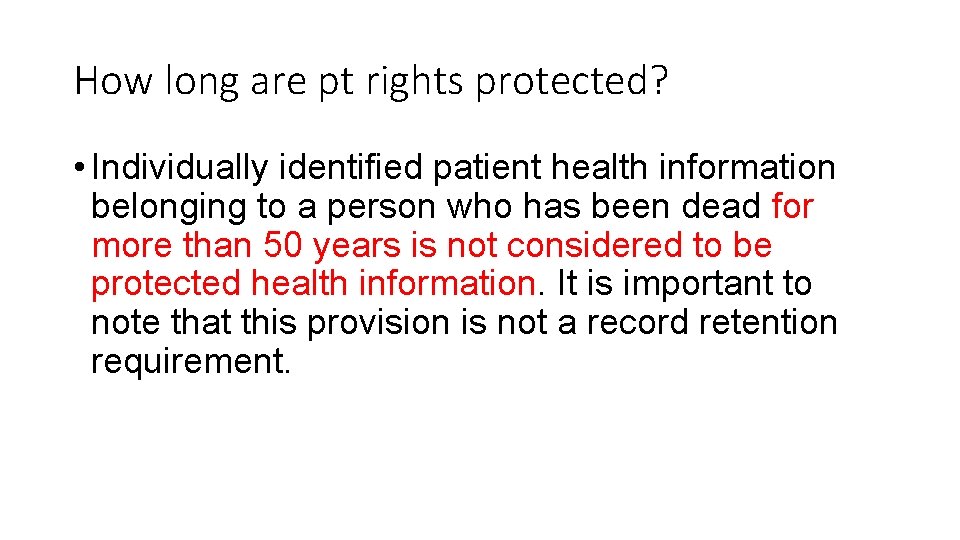 How long are pt rights protected?

• Individually identified patient health information belonging to a person who has been dead for more than 50 years is not considered to be protected health information. It is important to note that this provision is not a record retention requirement.